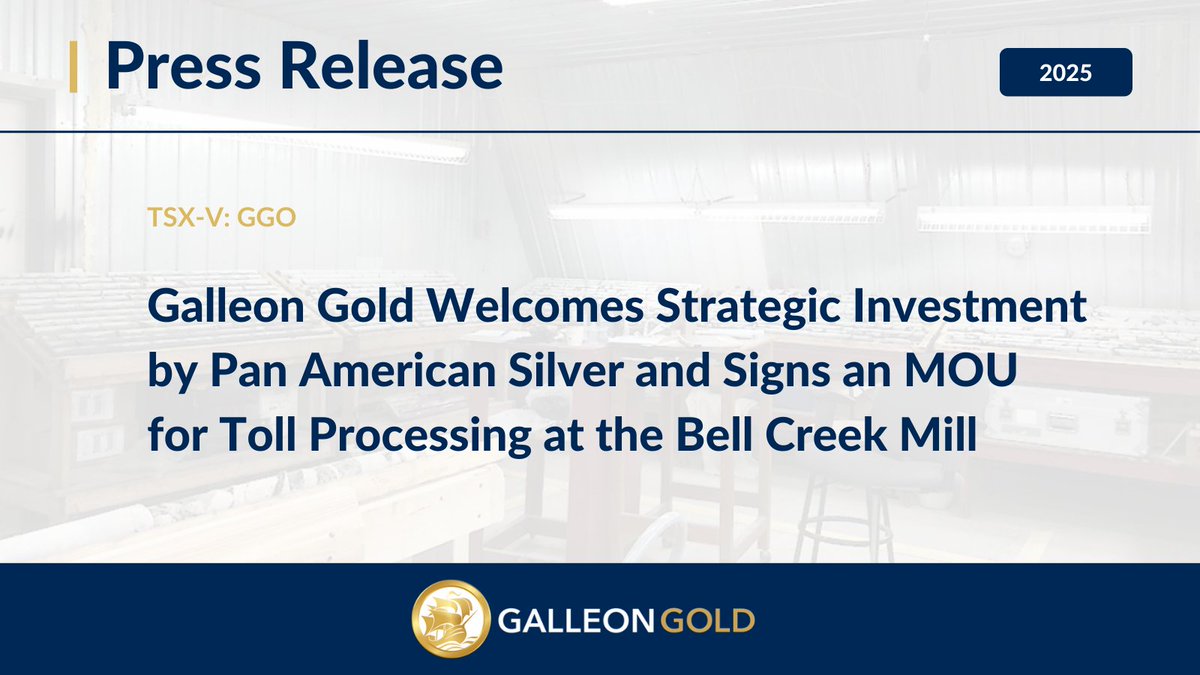 Press Release

2025

TSX-V: GGO

Galleon Gold Welcomes Strategic Investment by Pan American Silver and Signs an MOU for Toll Processing at the Bell Creek Mill

GALLEON GOLD